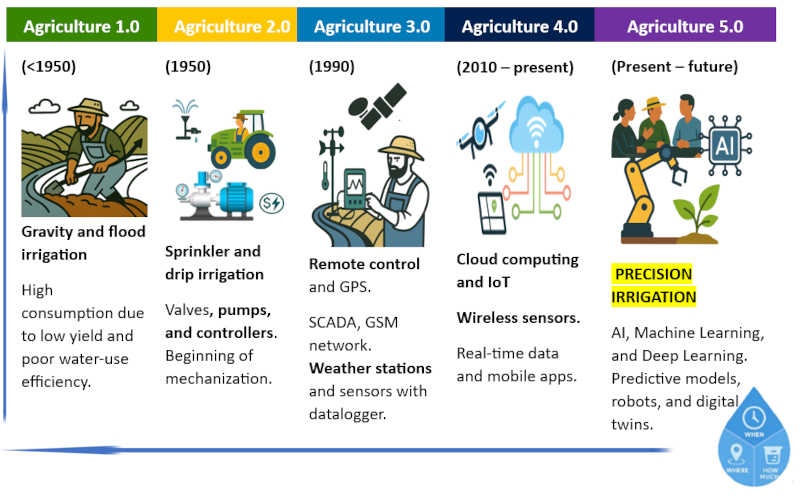 Agriculture 1.0

(<1950)

Gravity and flood irrigation

High consumption due to low yield and poor water-use efficiency.

Agriculture 2.0

(1950)

Sprinkler and drip irrigation

Valves, pumps, and controllers. Beginning of mechanization.

Agriculture 3.0

(1990)

Remote control and GPS.

SCADA, GSM network.

Weather stations and sensors with datalogger.

Agriculture 4.0

(2010 – present)

Cloud computing and IoT

Wireless sensors.

Real-time data and mobile apps.

Agriculture 5.0

(Present – future)

AI

PRECISION IRRIGATION

AI, Machine Learning, and Deep Learning. Predictive models, robots, and digital twins.

WHEN

WHERE

HOW MUCH